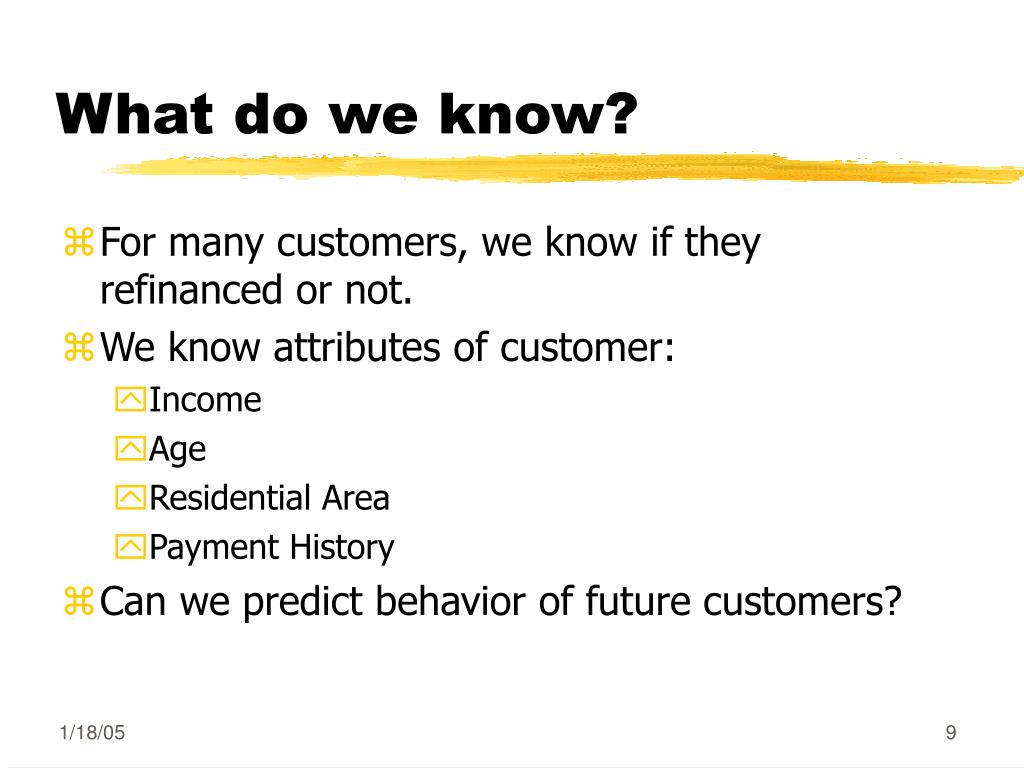 What do we know?

For many customers, we know if they refinanced or not.

We know attributes of customer:

Income

Age

Residential Area

Payment History

Can we predict behavior of future customers?

1/18/05

9